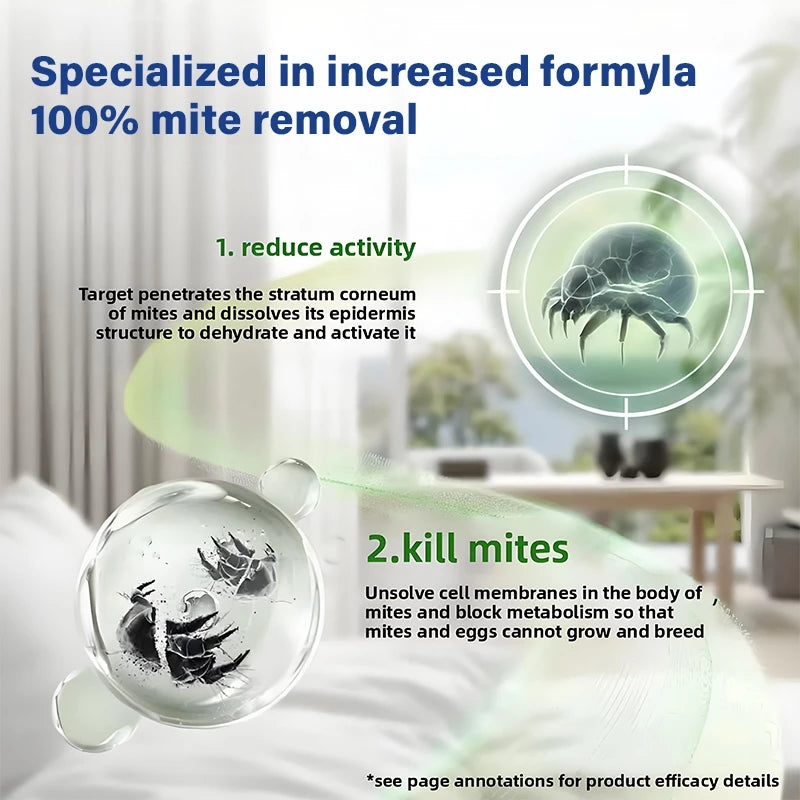 Specialized in increased formyla
100% mite removal

1. reduce activity

Target penetrates the stratum corneum of mites and dissolves its epidermis structure to dehydrate and activate it

2.kill mites

Unsolve cell membranes in the body of , mites and block metabolism so that mites and eggs cannot grow and breed

*see page annotations for product efficacy details